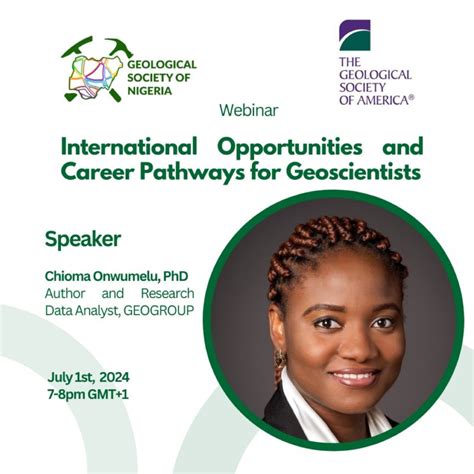 GEOLOGICAL SOCIETY OF NIGERIA

THE GEOLOGICAL SOCIETY OF AMERICA®

Webinar

International Opportunities and Career Pathways for Geoscientists

Speaker

Chioma Onwumelu, PhD
Author and Research Data Analyst, GEOGROUP

July 1st, 2024
7-8pm GMT+1